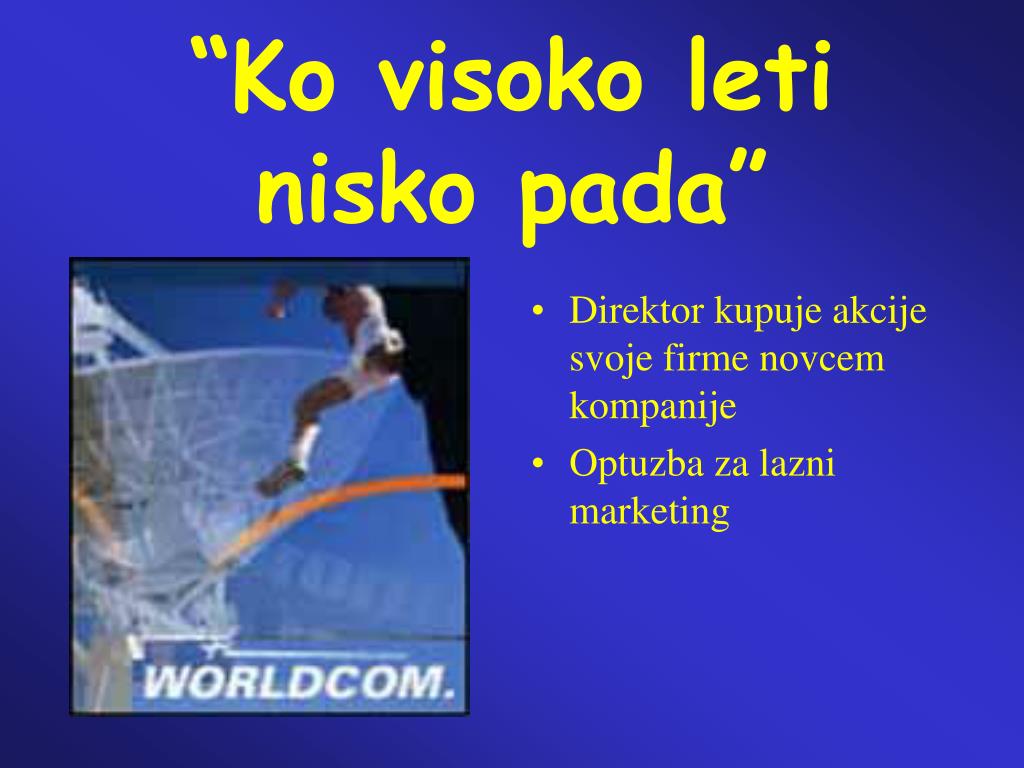 “Ko visoko leti nisko pada”

WORLDCOM.

• Direktor kupuje akcije svoje firme novcem kompanije
• Optuzba za lazni marketing